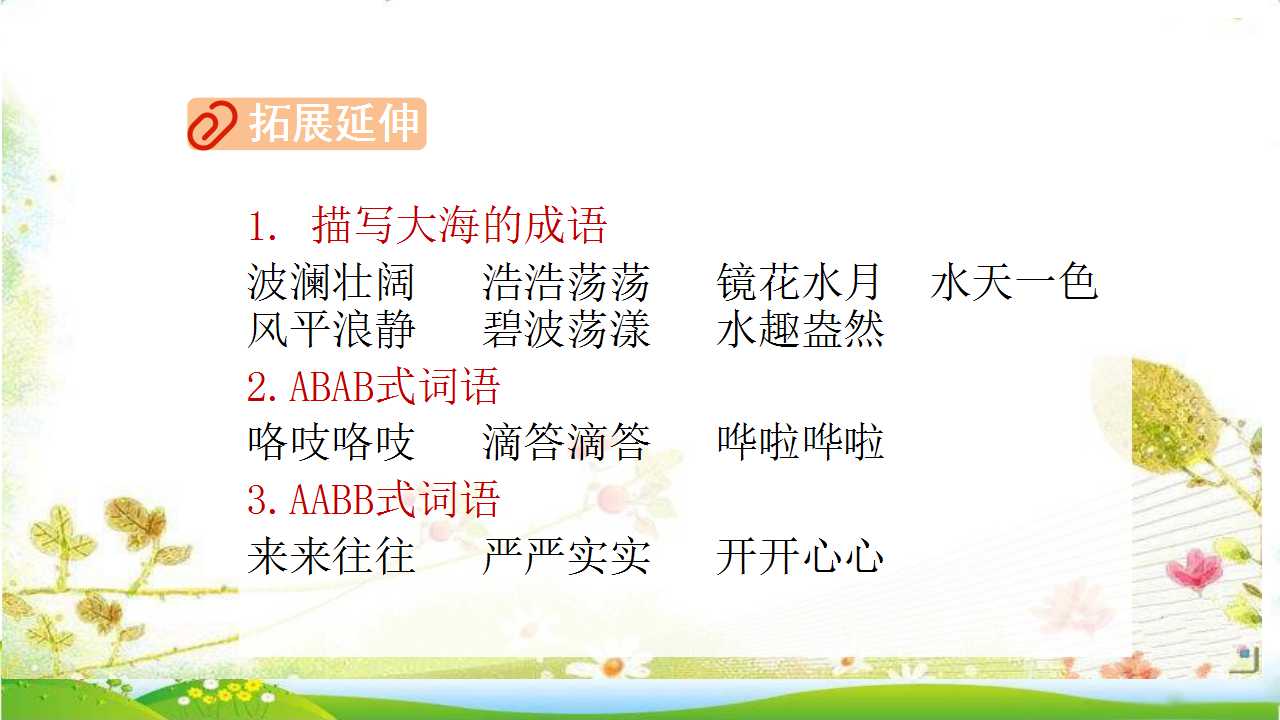 拓展延伸

1. 描写大海的成语

波澜壮阔　浩浩荡荡　镜花水月　水天一色
风平浪静　碧波荡漾　水趣盎然

2.ABAB式词语

咯吱咯吱　滴答滴答　哗啦哗啦

3.AABB式词语

来来往往　严严实实　开开心心